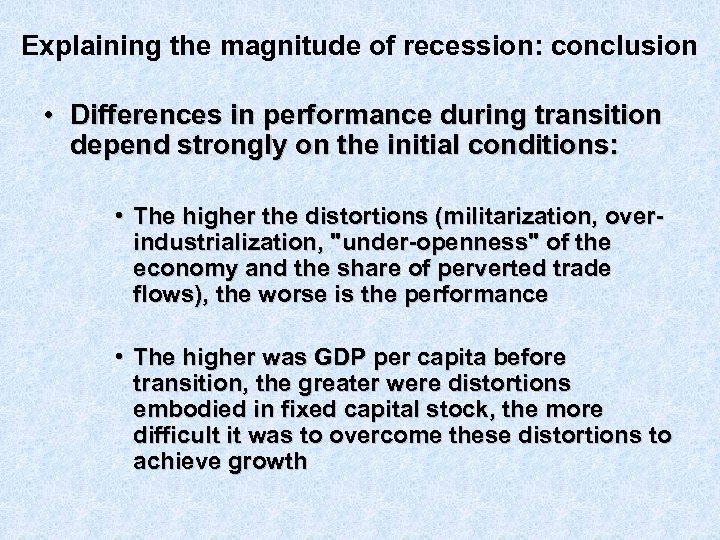 Explaining the magnitude of recession: conclusion

• Differences in performance during transition depend strongly on the initial conditions:

• The higher the distortions (militarization, over-industrialization, "under-openness" of the economy and the share of perverted trade flows), the worse is the performance

• The higher was GDP per capita before transition, the greater were distortions embodied in fixed capital stock, the more difficult it was to overcome these distortions to achieve growth